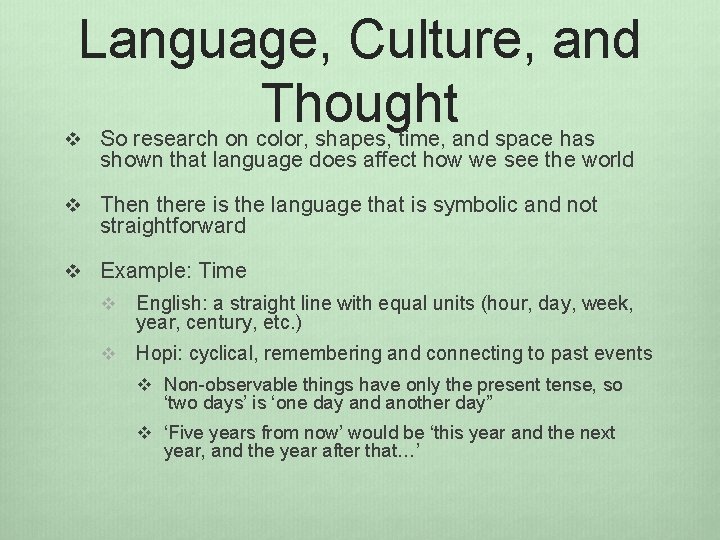 Language, Culture, and Thought

❖ So research on color, shapes, time, and space has shown that language does affect how we see the world

❖ Then there is the language that is symbolic and not straightforward

❖ Example: Time

❖ English: a straight line with equal units (hour, day, week, year, century, etc.)

❖ Hopi: cyclical, remembering and connecting to past events

❖ Non-observable things have only the present tense, so ‘two days’ is ‘one day and another day”

❖ ‘Five years from now’ would be ‘this year and the next year, and the year after that…’